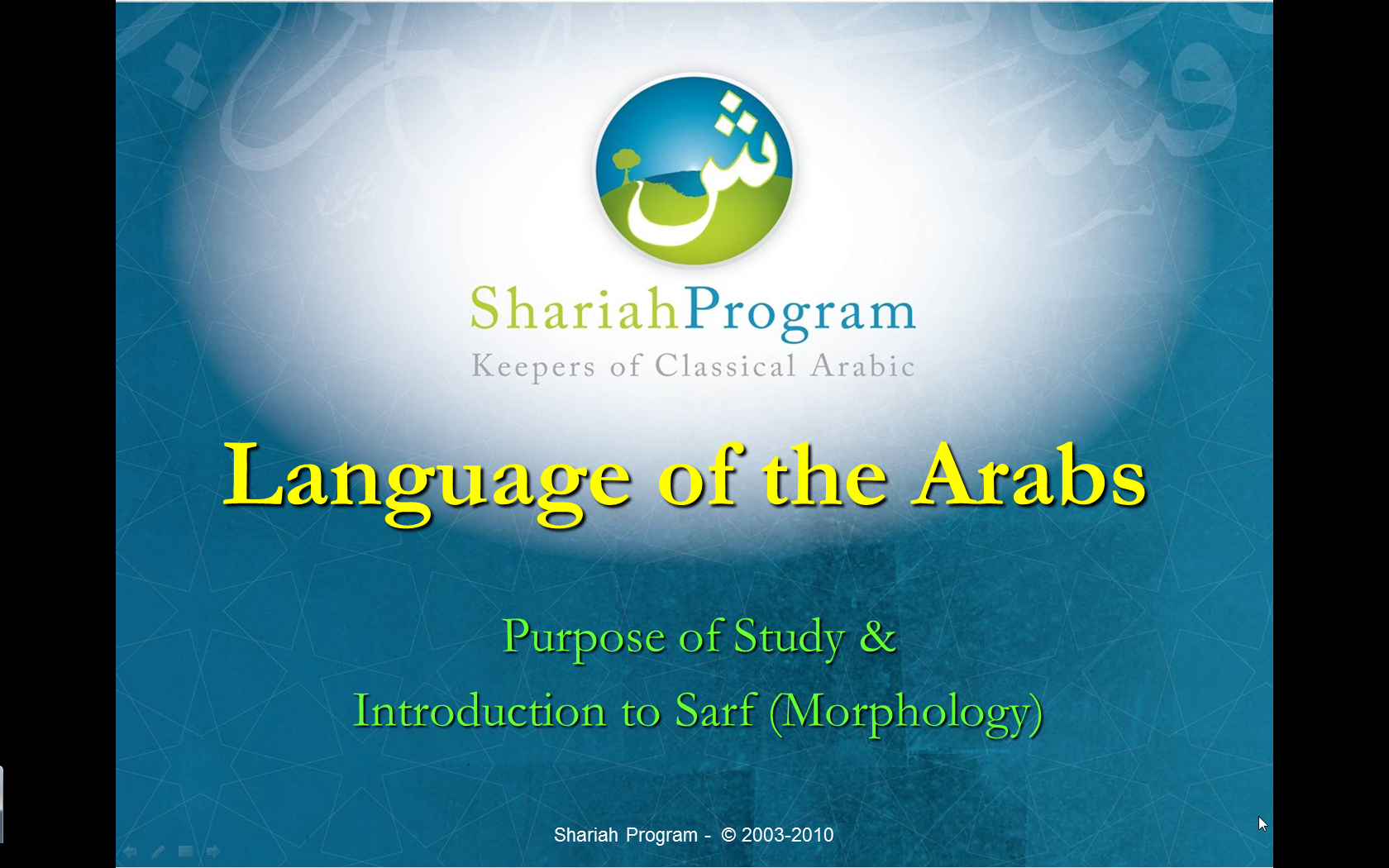 ش

ShariahProgram
Keepers of Classical Arabic

Language of the Arabs

Purpose of Study &
Introduction to Sarf (Morphology)

Shariah Program - © 2003-2010